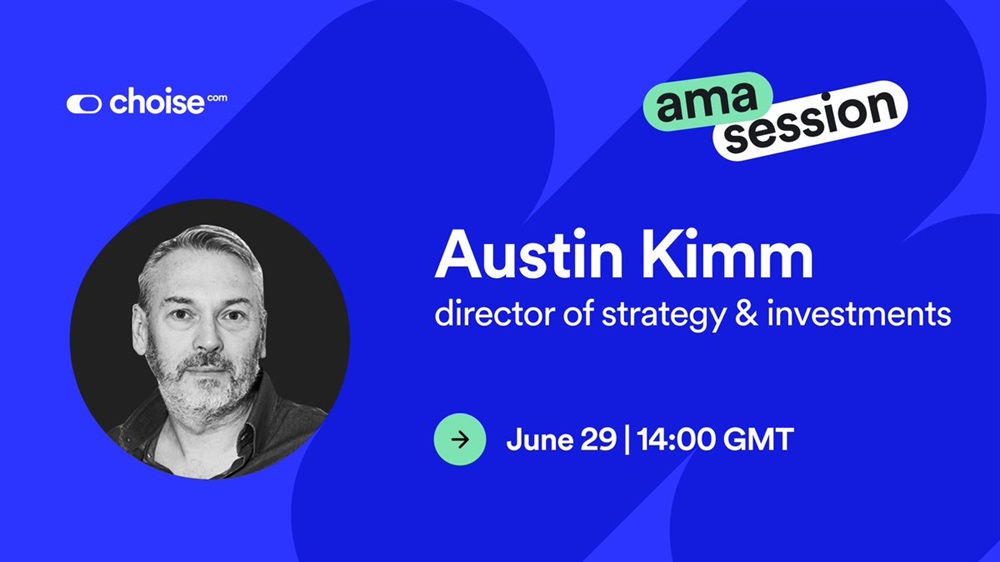 choise.com

ama session

Austin Kimm
director of strategy & investments

June 29 | 14:00 GMT